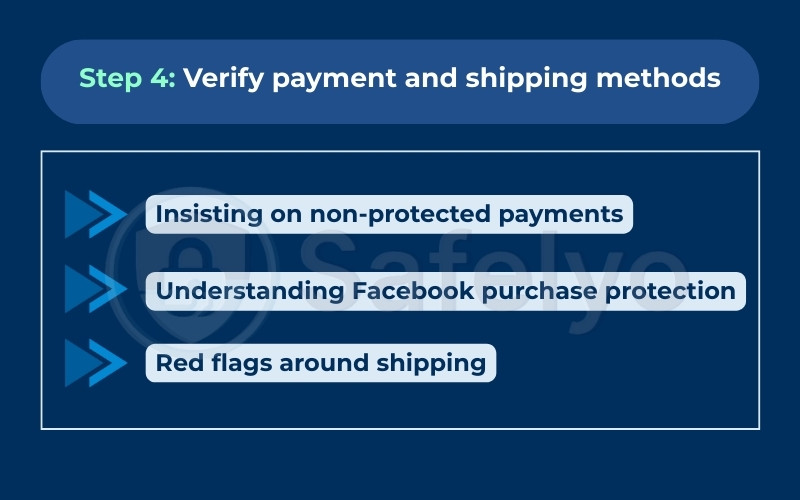 Step 4: Verify payment and shipping methods

Insisting on non-protected payments

Understanding Facebook purchase protection

Red flags around shipping

Safelyo